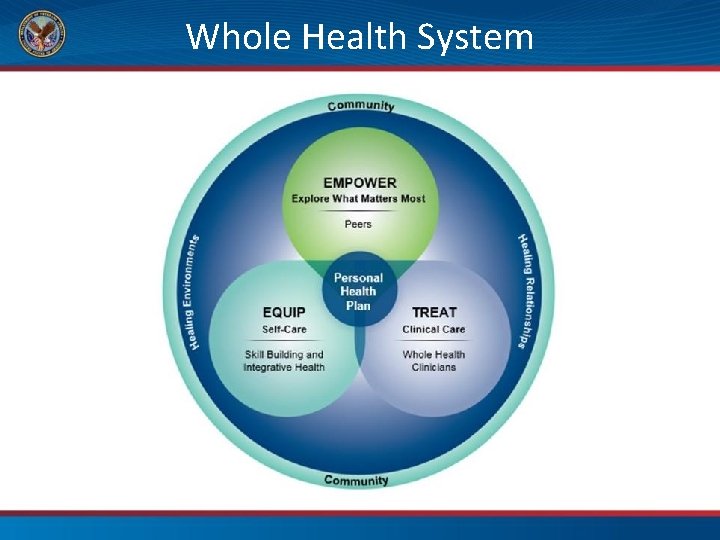 Whole Health System

Community

EMPOWER
Explore What Matters Most

Peers

Healing Environments

Healing Relationships

Personal Health Plan

EQUIP
Self-Care

Skill Building and Integrative Health

TREAT
Clinical Care

Whole Health Clinicians

Community